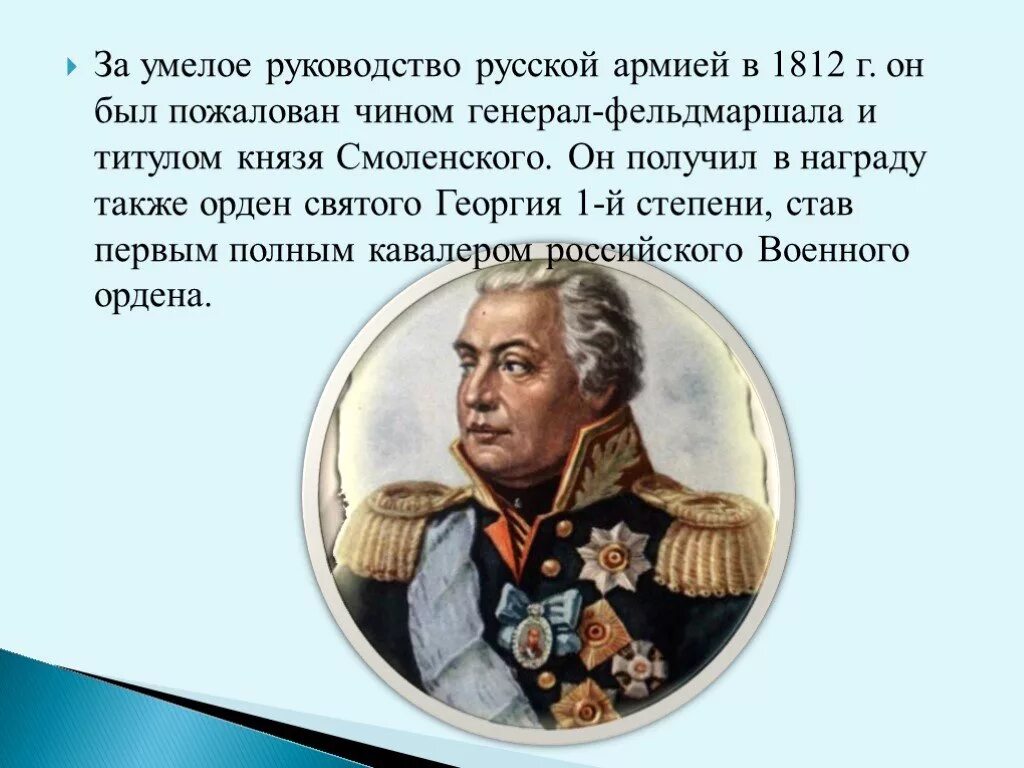 За умелое руководство русской армией в 1812 г. он был пожалован чином генерал-фельдмаршала и титулом князя Смоленского. Он получил в награду также орден святого Георгия 1-й степени, став первым полным кавалером российского Военного ордена.